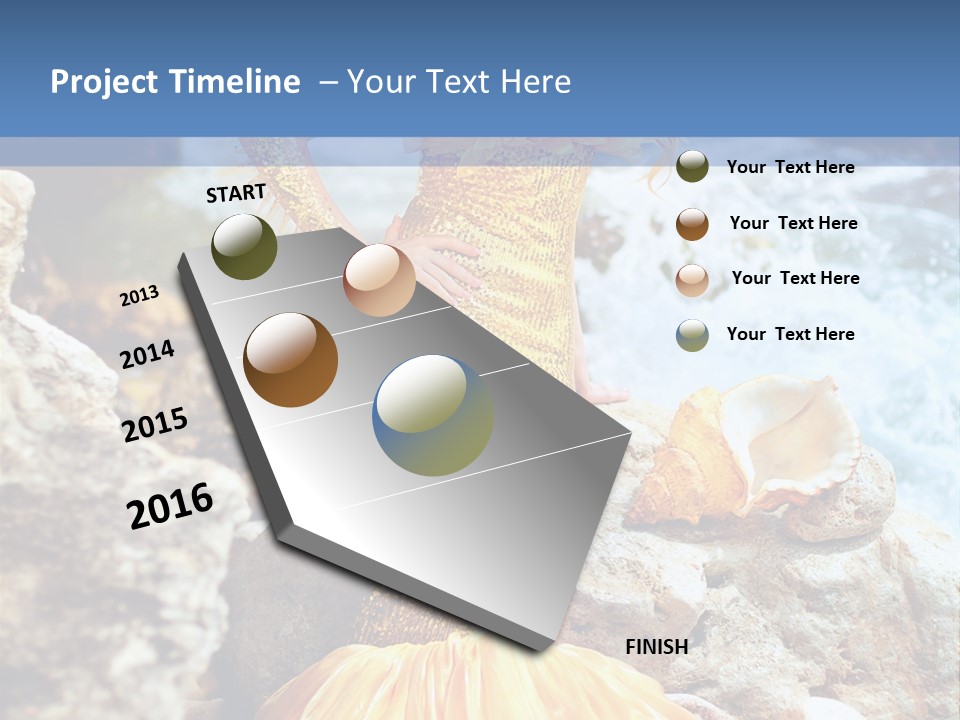 Project Timeline – Your Text Here

START

2013

2014

2015

2016

FINISH

Your Text Here

Your Text Here

Your Text Here

Your Text Here